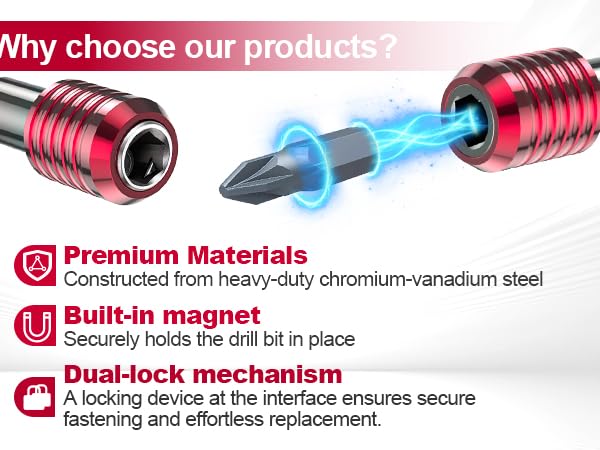 Why choose our products?

Premium Materials
Constructed from heavy-duty chromium-vanadium steel

Built-in magnet
Securely holds the drill bit in place

Dual-lock mechanism
A locking device at the interface ensures secure fastening and effortless replacement.